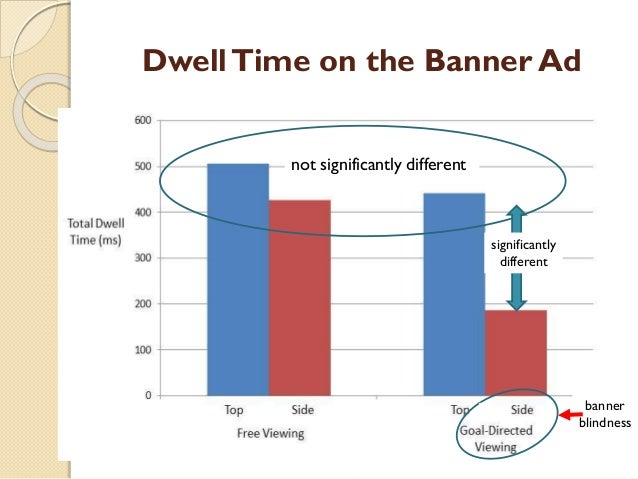 Dwell Time on the Banner Ad

600
500
400
300
200
100
0

Total Dwell Time (ms)

not significantly different

significantly different

Top Side
Free Viewing

Top Side
Goal-Directed Viewing

banner blindness